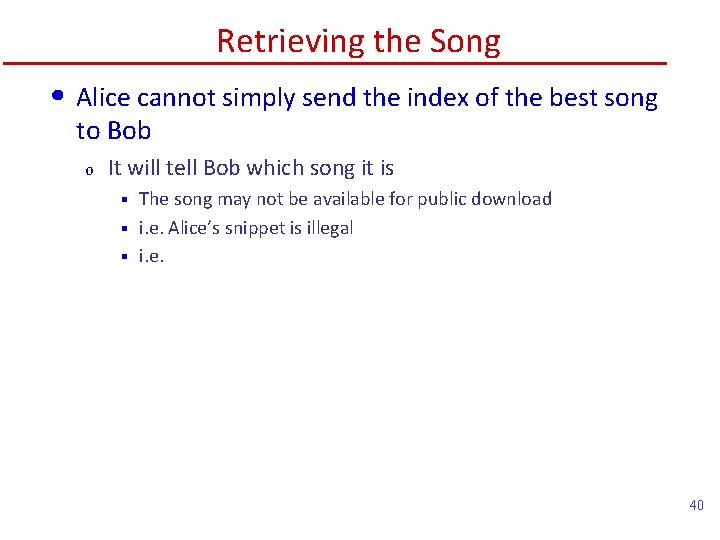 Retrieving the Song

• Alice cannot simply send the index of the best song to Bob

o It will tell Bob which song it is

▪ The song may not be available for public download

▪ i.e. Alice's snippet is illegal

▪ i.e.

40